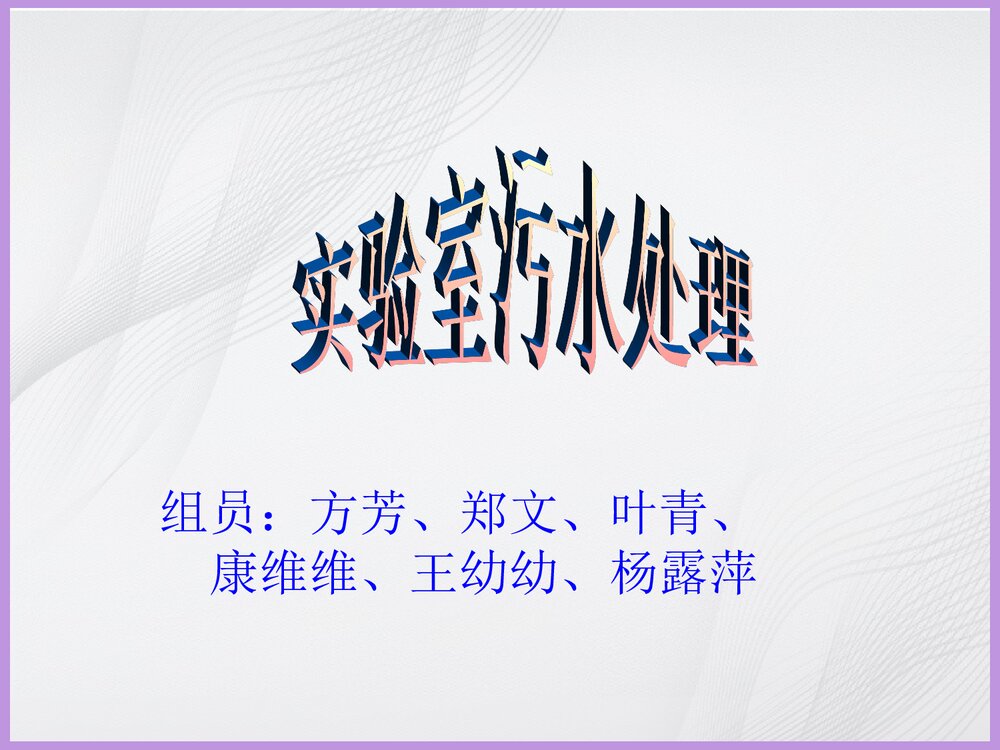 实验室污水处理

组员：方芳、郑文、叶青、康维维、王幼幼、杨露萍